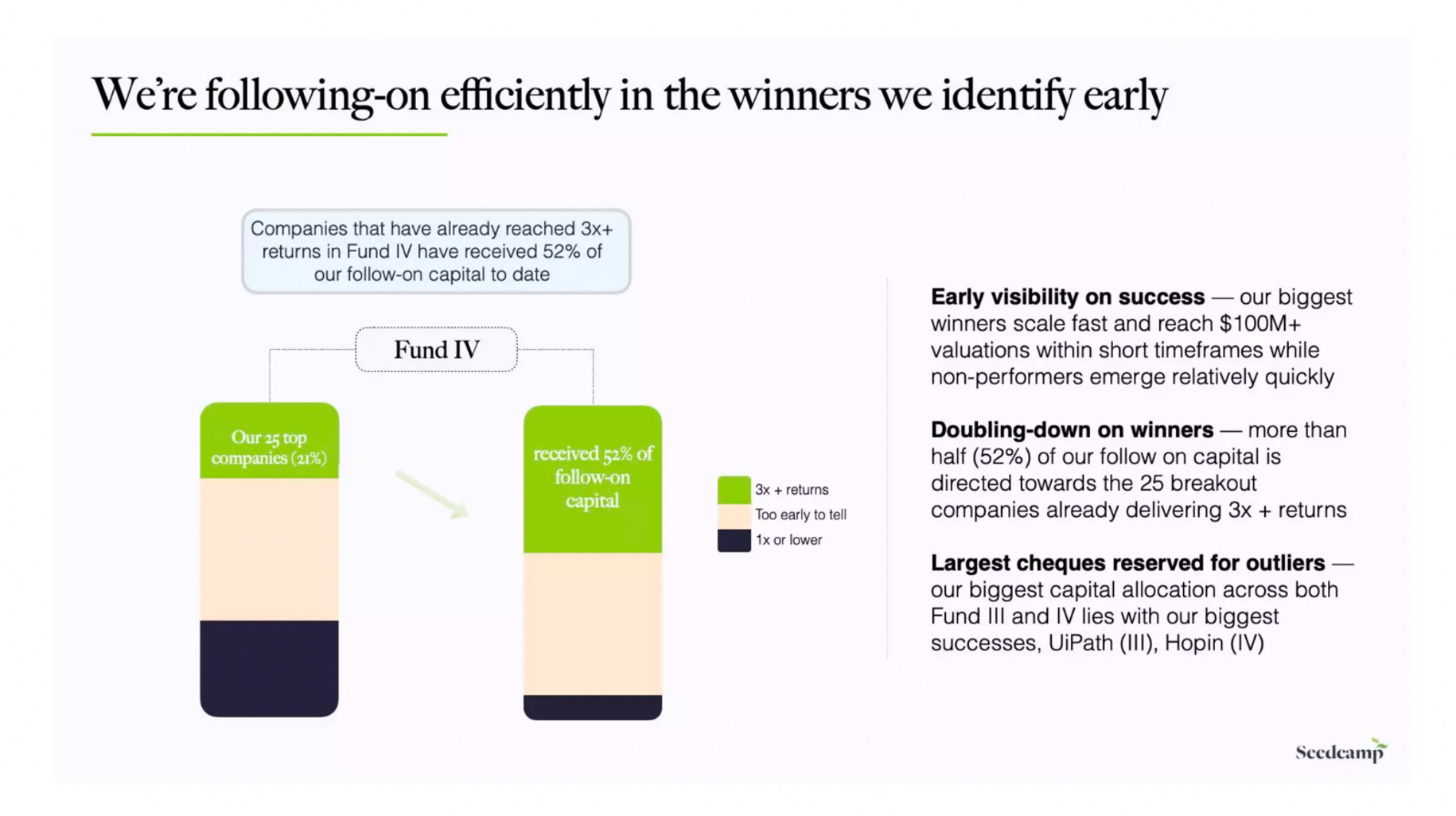 We're following-on efficiently in the winners we identify early

Companies that have already reached 3x+ returns in Fund IV have received 52% of our follow-on capital to date

Fund IV

Our 25 top companies (21%)

received 52% of follow-on capital

3x + returns
Too early to tell
1x or lower

**Early visibility on success** — our biggest winners scale fast and reach $100M+ valuations within short timeframes while non-performers emerge relatively quickly

**Doubling-down on winners** — more than half (52%) of our follow on capital is directed towards the 25 breakout companies already delivering 3x + returns

**Largest cheques reserved for outliers** — our biggest capital allocation across both Fund III and IV lies with our biggest successes, UiPath (III), Hopin (IV)

Seedcamp